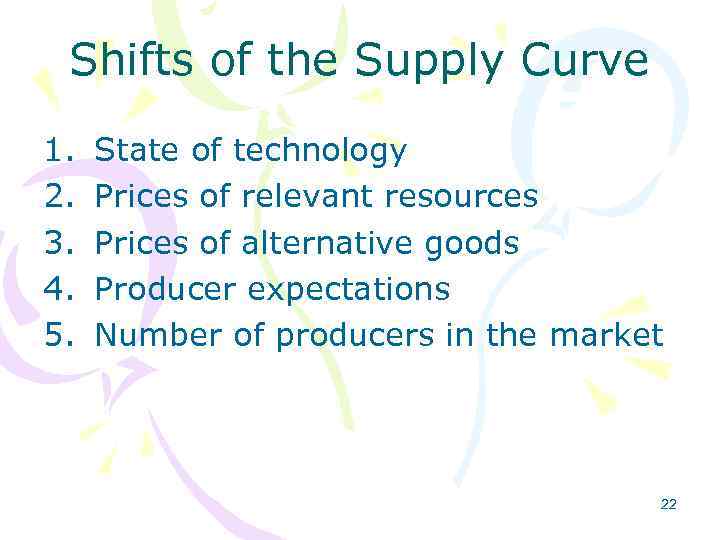 Shifts of the Supply Curve

1. State of technology
2. Prices of relevant resources
3. Prices of alternative goods
4. Producer expectations
5. Number of producers in the market

22